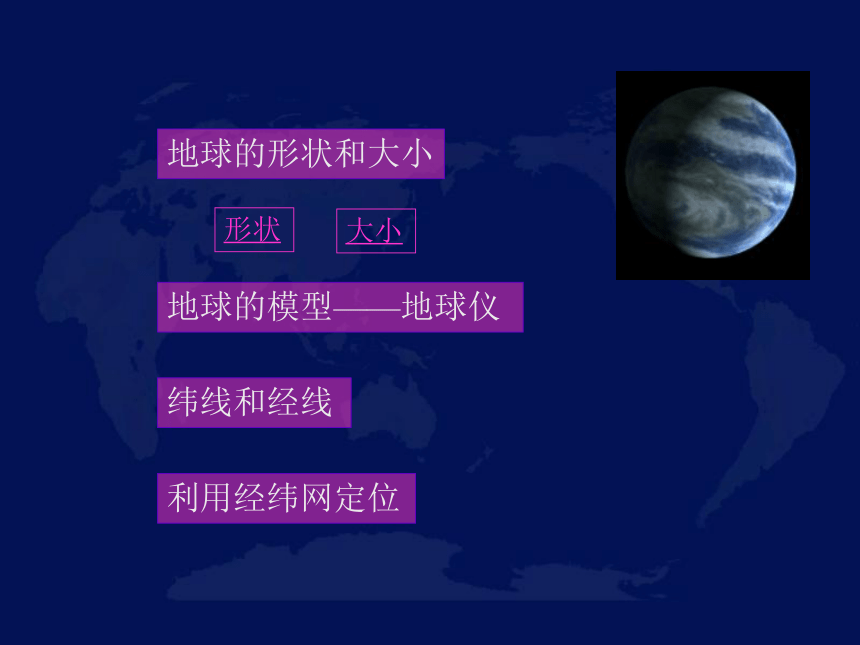 地球的形状和大小

形状 大小

地球的模型——地球仪

纬线和经线

利用经纬网定位